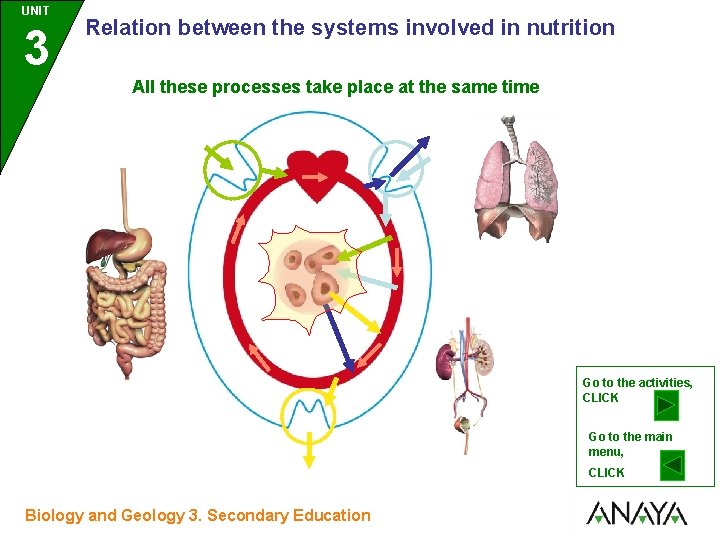 UNIT
3
Relation between the systems involved in nutrition

All these processes take place at the same time

Go to the activities, CLICK

Go to the main menu, CLICK

Biology and Geology 3. Secondary Education

ANAYA